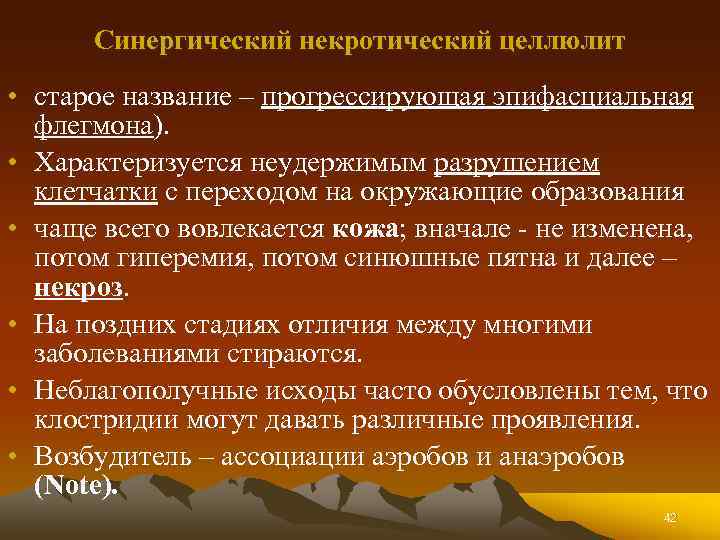 Синергический некротический целлюлит

• старое название – прогрессирующая эпифасциальная флегмона).
• Характеризуется неудержимым разрушением клетчатки с переходом на окружающие образования
• чаще всего вовлекается кожа; вначале - не изменена, потом гиперемия, потом синюшные пятна и далее – некроз.
• На поздних стадиях отличия между многими заболеваниями стираются.
• Неблагополучные исходы часто обусловлены тем, что клостридии могут давать различные проявления.
• Возбудитель – ассоциации аэробов и анаэробов (Note).

42